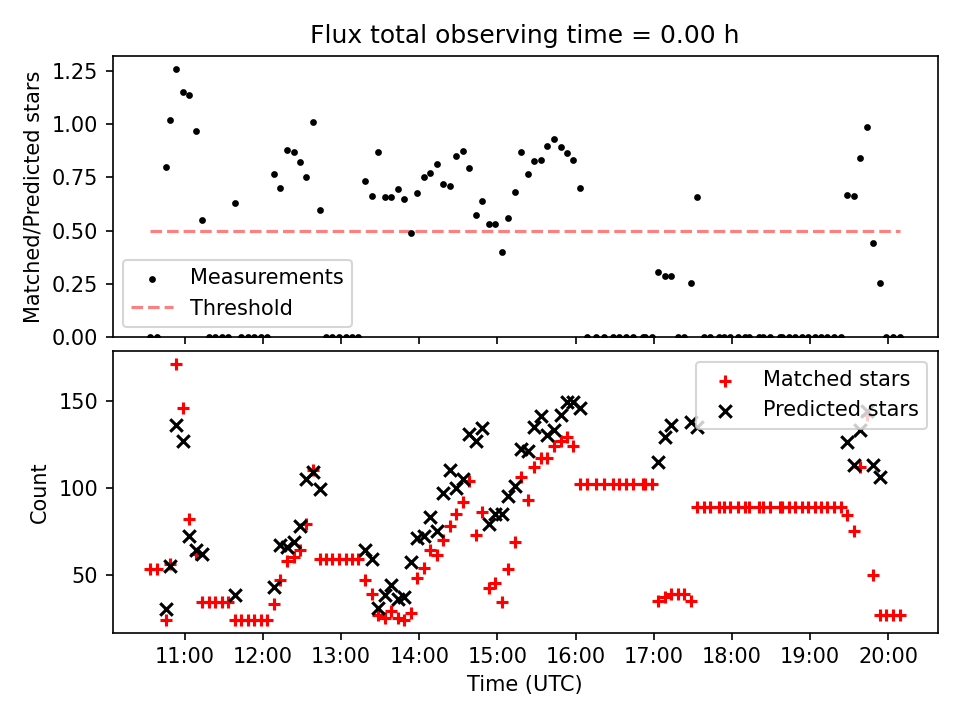 Flux total observing time = 0.00 h

Matched/Predicted stars

1.25
1.00
0.75
0.50
0.25
0.00

Measurements
Threshold

Count

150
100
50

Matched stars
Predicted stars

11:00
12:00
13:00
14:00
15:00
16:00
17:00
18:00
19:00
20:00

Time (UTC)